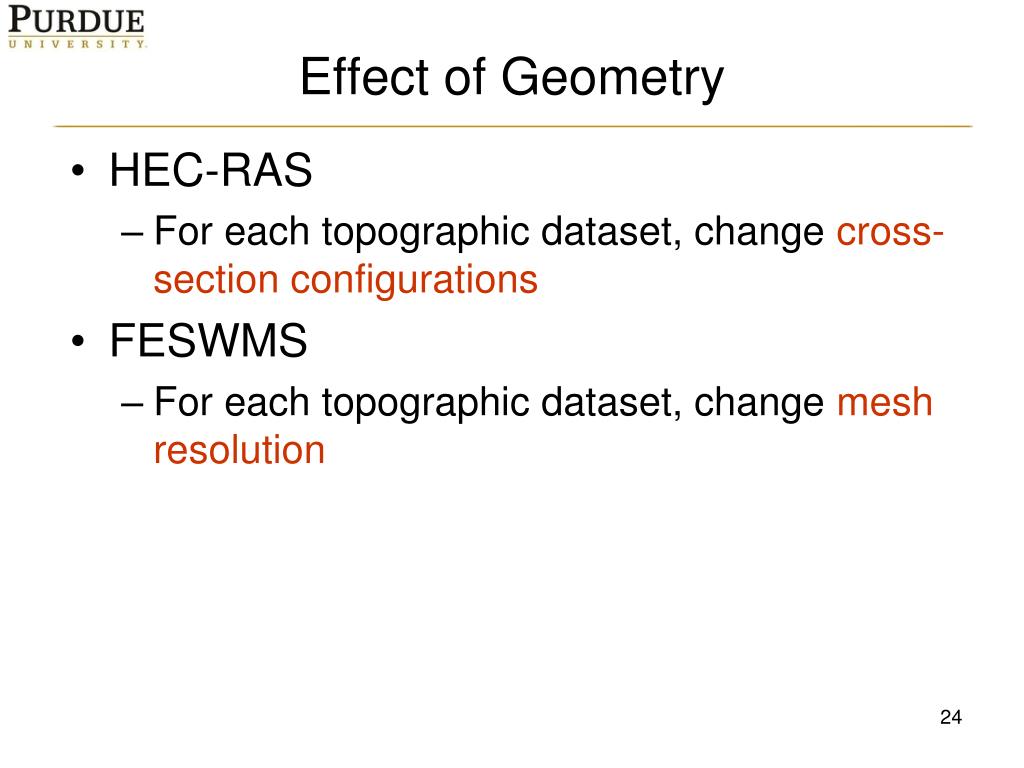 PURDUE
UNIVERSITY

Effect of Geometry

• HEC-RAS
– For each topographic dataset, change cross-section configurations
• FESWMS
– For each topographic dataset, change mesh resolution

24